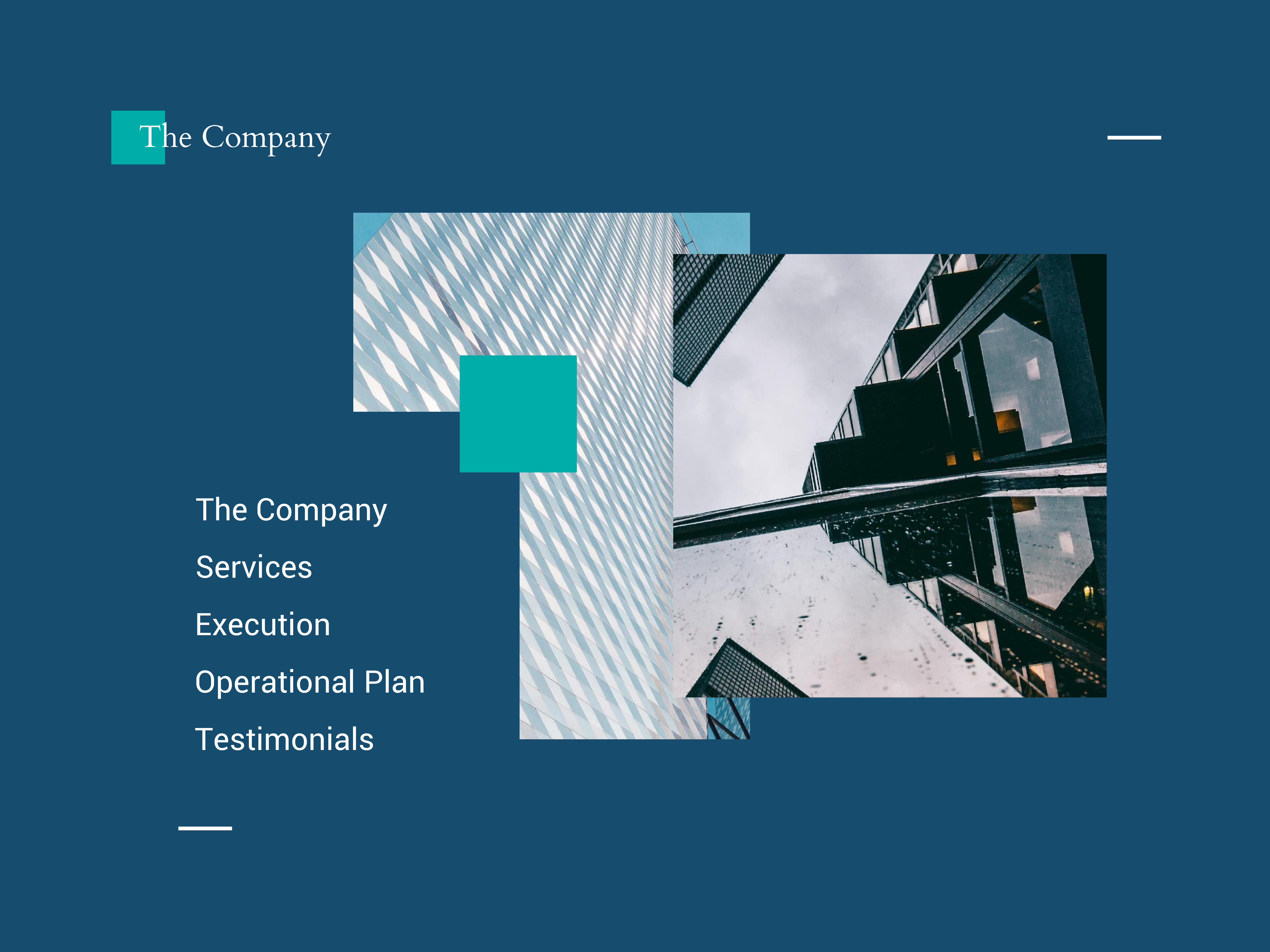 The Company

The Company

Services

Execution

Operational Plan

Testimonials